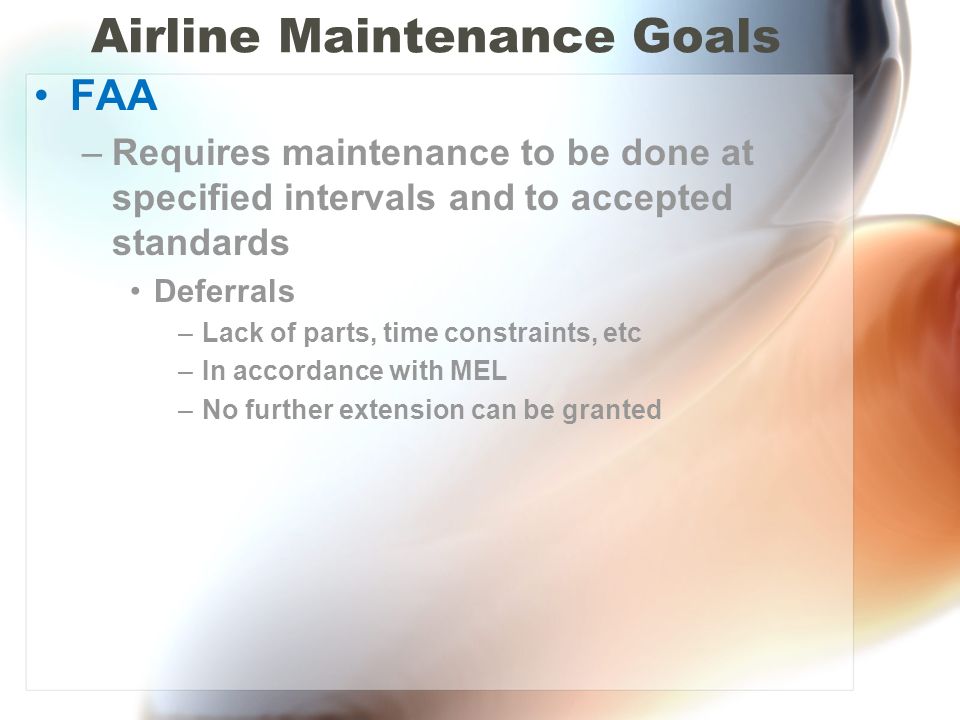 Airline Maintenance Goals

• FAA

– Requires maintenance to be done at specified intervals and to accepted standards

• Deferrals

– Lack of parts, time constraints, etc

– In accordance with MEL

– No further extension can be granted